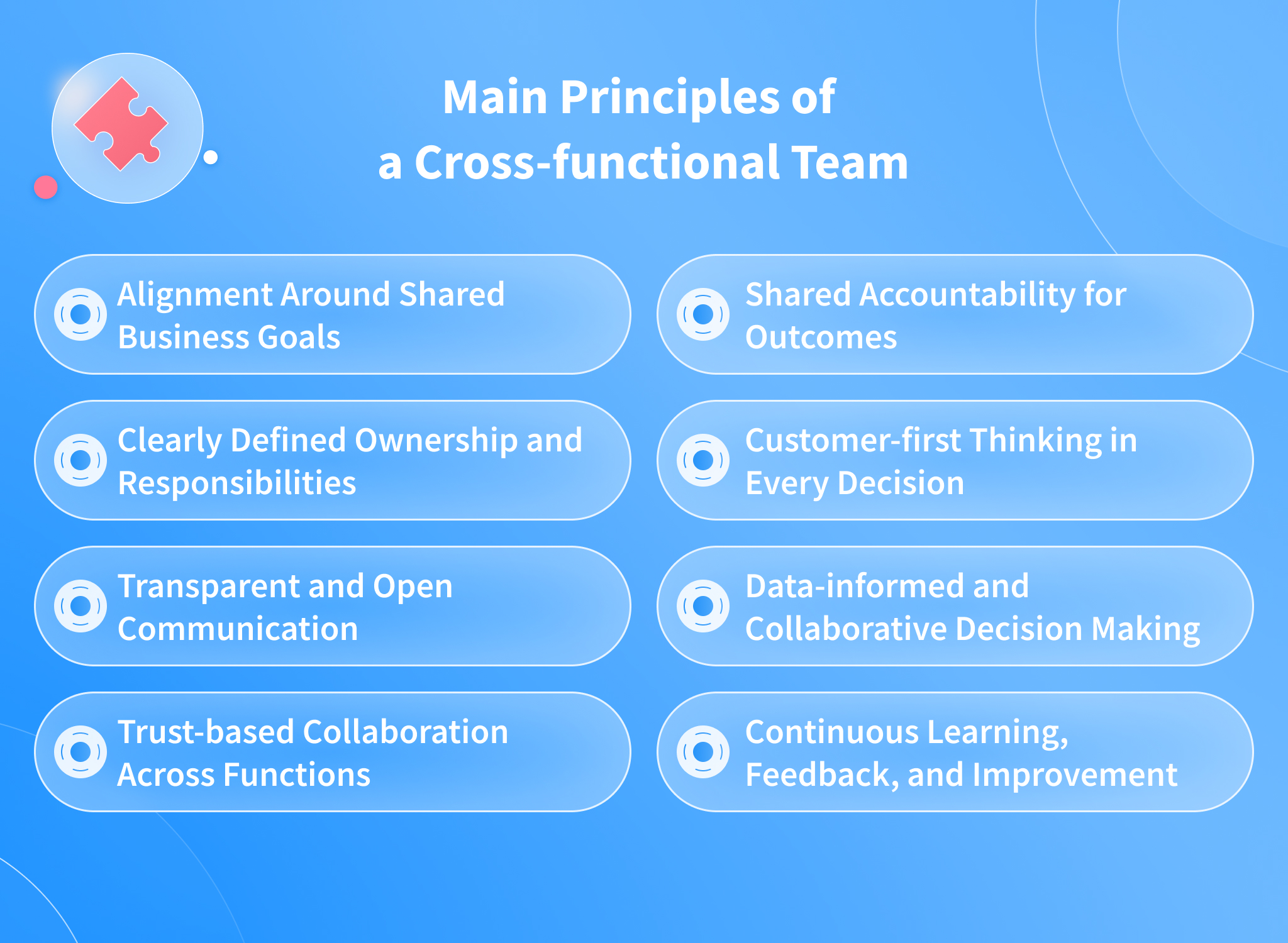 Main Principles of a Cross-functional Team

Alignment Around Shared Business Goals

Clearly Defined Ownership and Responsibilities

Transparent and Open Communication

Trust-based Collaboration Across Functions

Shared Accountability for Outcomes

Customer-first Thinking in Every Decision

Data-informed and Collaborative Decision Making

Continuous Learning, Feedback, and Improvement